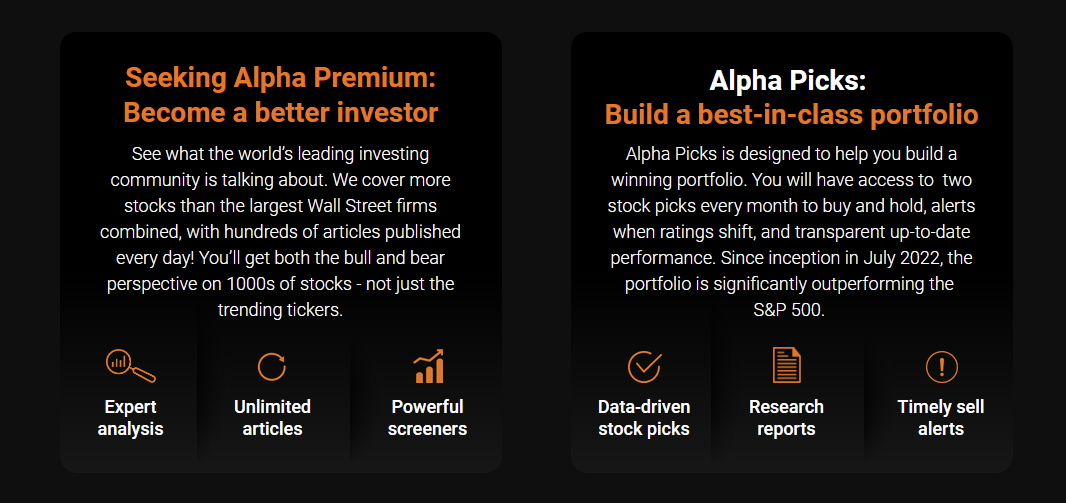 Seeking Alpha Premium:
Become a better investor

See what the world's leading investing community is talking about. We cover more stocks than the largest Wall Street firms combined, with hundreds of articles published every day! You'll get both the bull and bear perspective on 1000s of stocks - not just the trending tickers.

Expert analysis

Unlimited articles

Powerful screeners

Alpha Picks:
Build a best-in-class portfolio

Alpha Picks is designed to help you build a winning portfolio. You will have access to two stock picks every month to buy and hold, alerts when ratings shift, and transparent up-to-date performance. Since inception in July 2022, the portfolio is significantly outperforming the S&P 500.

Data-driven stock picks

Research reports

Timely sell alerts